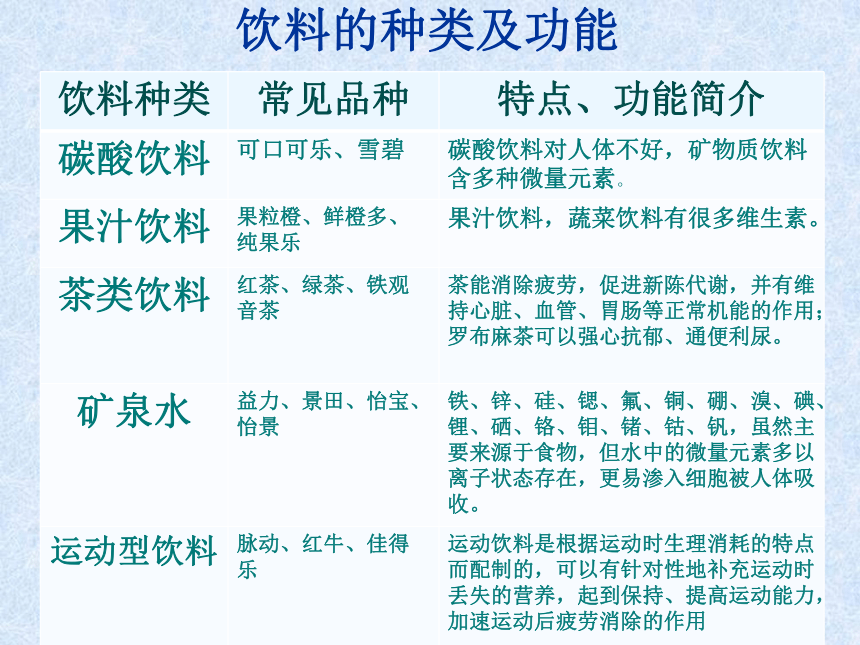 饮料的种类及功能

| 饮料种类 | 常见品种 | 特点、功能简介 |
|---|---|---|
| 碳酸饮料 | 可口可乐、雪碧 | 碳酸饮料对人体不好，矿物质饮料含多种微量元素。 |
| 果汁饮料 | 果粒橙、鲜橙多、纯果乐 | 果汁饮料，蔬菜饮料有很多维生素。 |
| 茶类饮料 | 红茶、绿茶、铁观音茶 | 茶能消除疲劳，促进新陈代谢，并有维持心脏、血管、胃肠等正常机能的作用；罗布麻茶可以强心抗郁、通便利尿。 |
| 矿泉水 | 益力、景田、怡宝、怡景 | 铁、锌、硅、锶、氟、铜、硼、溴、碘、锂、硒、铬、钼、锗、钴、钒，虽然主要来源于食物，但水中的微量元素多以离子状态存在，更易渗入细胞被人体吸收。 |
| 运动型饮料 | 脉动、红牛、佳得乐 | 运动饮料是根据运动时生理消耗的特点而配制的，可以有针对性地补充运动时丢失的营养，起到保持、提高运动能力，加速运动后疲劳消除的作用 |